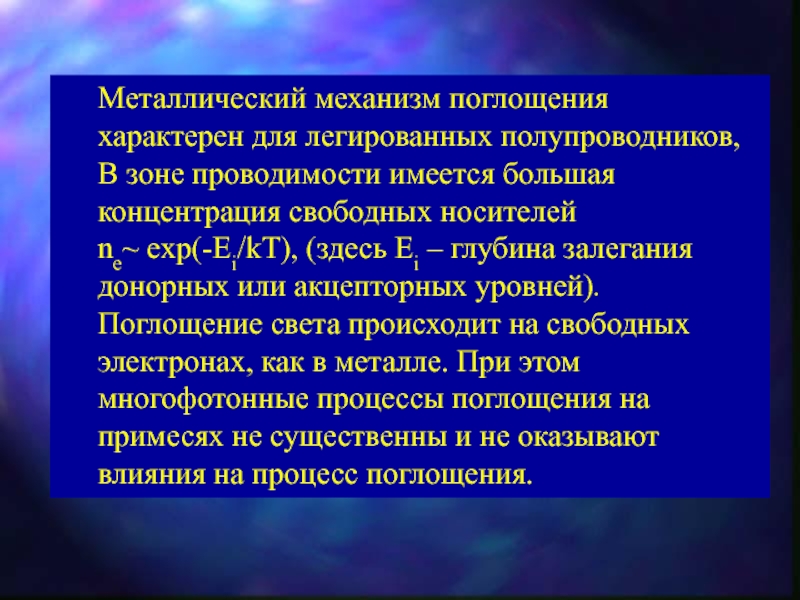 Металлический механизм поглощения характерен для легированных полупроводников, В зоне проводимости имеется большая концентрация свободных носителей $n_e \sim \exp(-E_i/kT)$, (здесь $E_i$ – глубина залегания донорных или акцепторных уровней). Поглощение света происходит на свободных электронах, как в металле. При этом многофотонные процессы поглощения на примесях не существенны и не оказывают влияния на процесс поглощения.